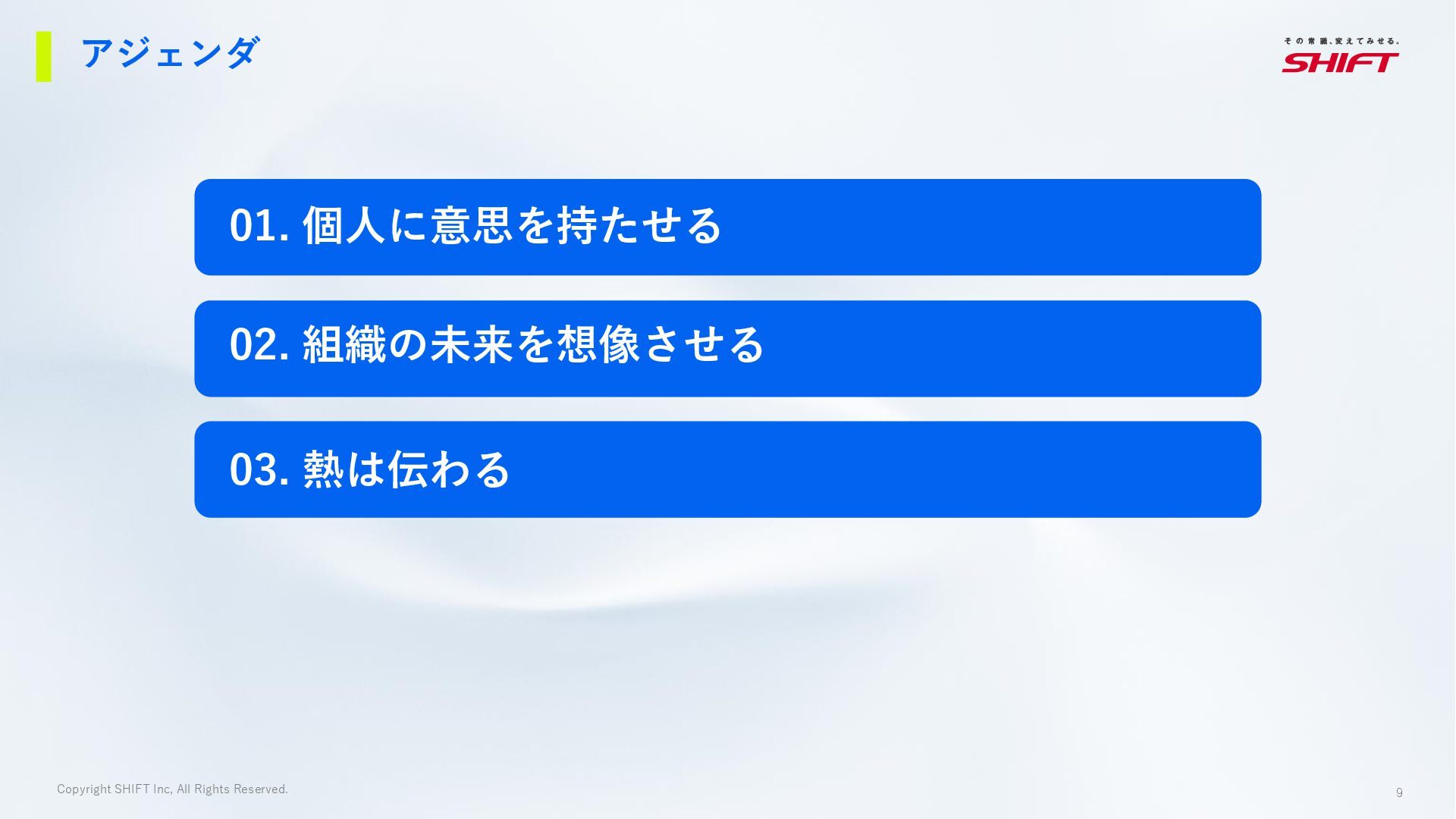 アジェンダ

その常識、変えてみせる。
SHIFT

01. 個人に意思を持たせる

02. 組織の未来を想像させる

03. 熱は伝わる

Copyright SHIFT Inc, All Rights Reserved.

9